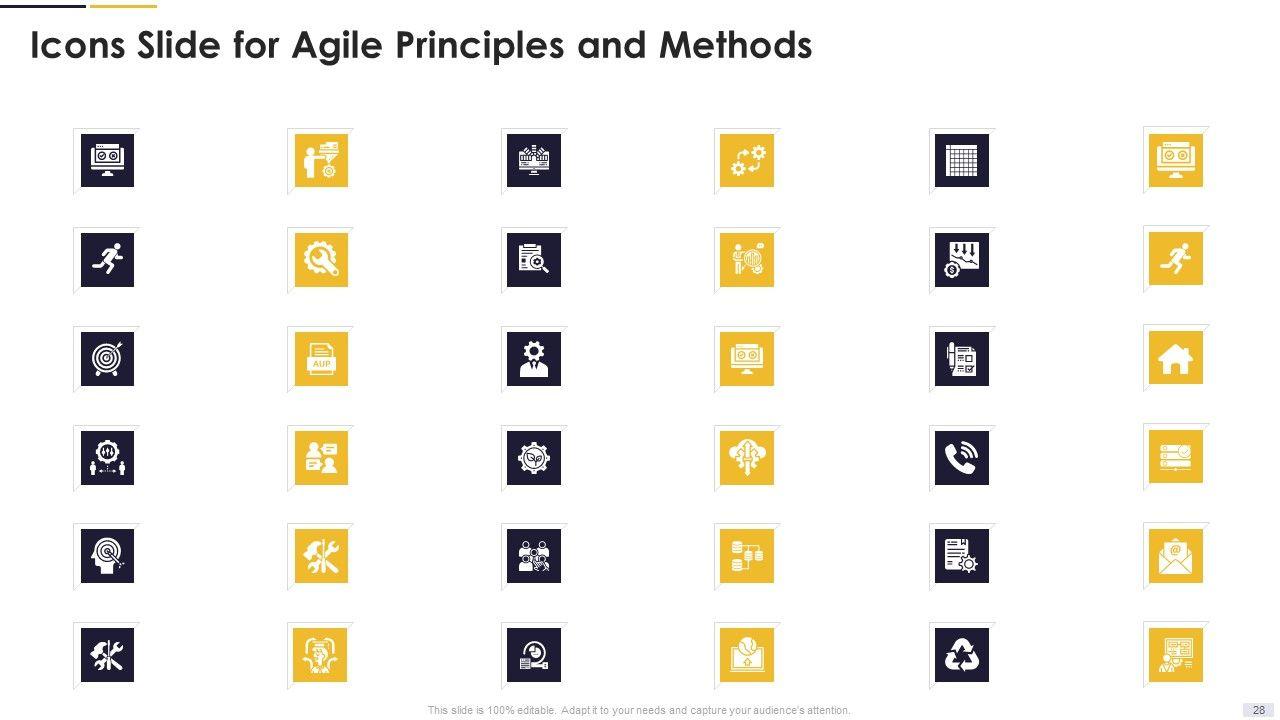 Icons Slide for Agile Principles and Methods

AUP

This slide is 100% editable. Adapt it to your needs and capture your audience's attention.

28